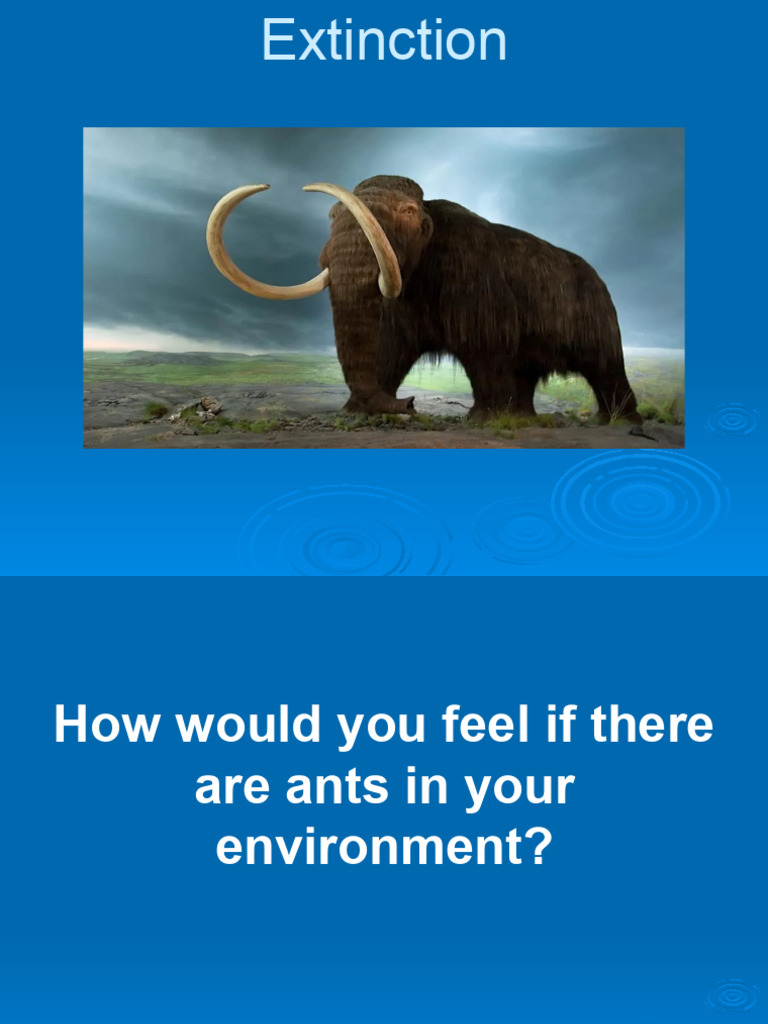 Extinction

How would you feel if there are ants in your environment?